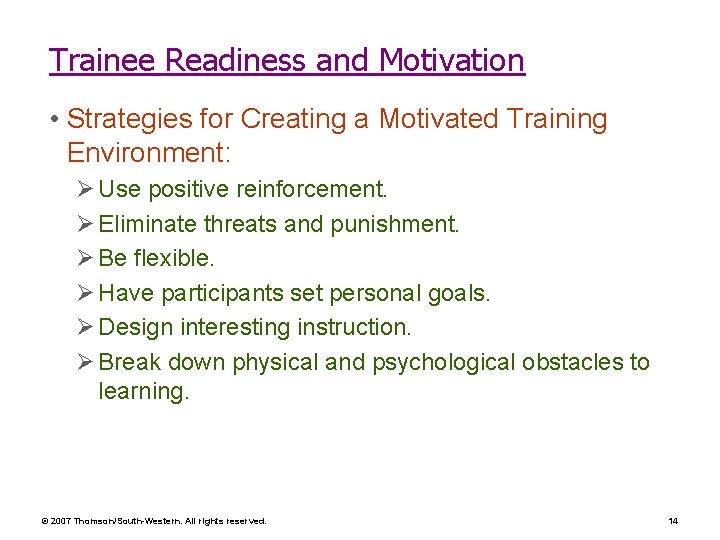 Trainee Readiness and Motivation

• Strategies for Creating a Motivated Training Environment:

➢ Use positive reinforcement.
➢ Eliminate threats and punishment.
➢ Be flexible.
➢ Have participants set personal goals.
➢ Design interesting instruction.
➢ Break down physical and psychological obstacles to learning.

© 2007 Thomson/South-Western. All rights reserved.

14